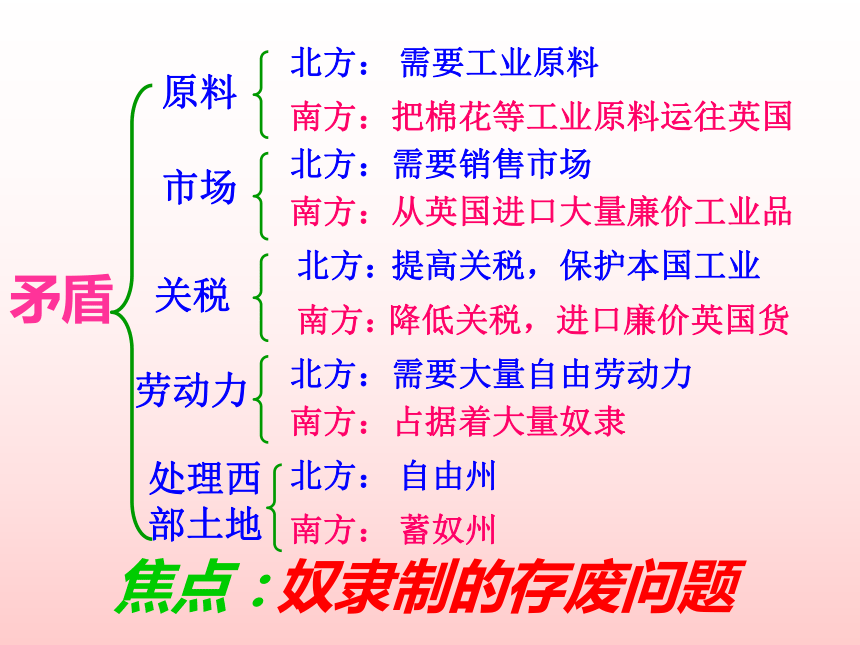 矛盾

原料
北方： 需要工业原料
南方：把棉花等工业原料运往英国

市场
北方：需要销售市场
南方：从英国进口大量廉价工业品

关税
北方：提高关税，保护本国工业
南方：降低关税，进口廉价英国货

劳动力
北方：需要大量自由劳动力
南方：占据着大量奴隶

处理西部土地
北方： 自由州
南方： 蓄奴州

焦点：奴隶制的存废问题